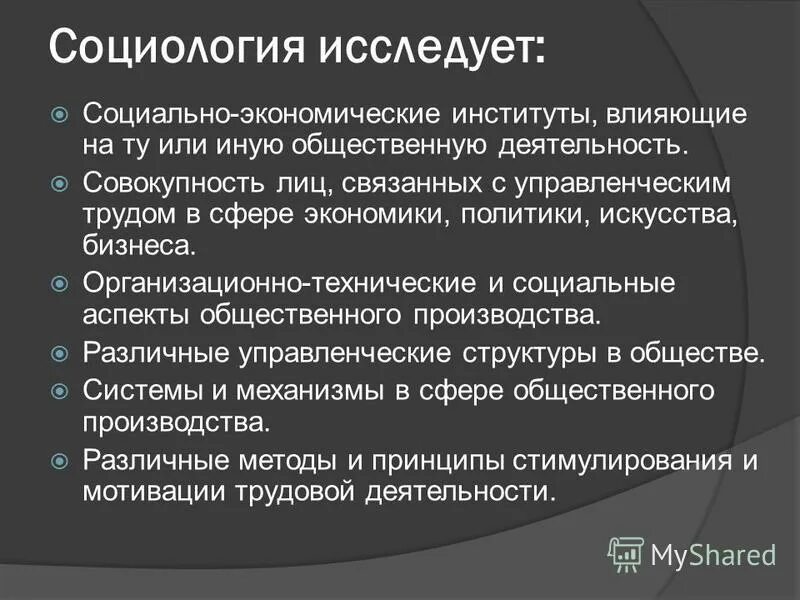 Социология исследует:

Социально-экономические институты, влияющие на ту или иную общественную деятельность.

Совокупность лиц, связанных с управленческим трудом в сфере экономики, политики, искусства, бизнеса.

Организационно-технические и социальные аспекты общественного производства.

Различные управленческие структуры в обществе.

Системы и механизмы в сфере общественного производства.

Различные методы и принципы стимулирования и мотивации трудовой деятельности.

MyShared